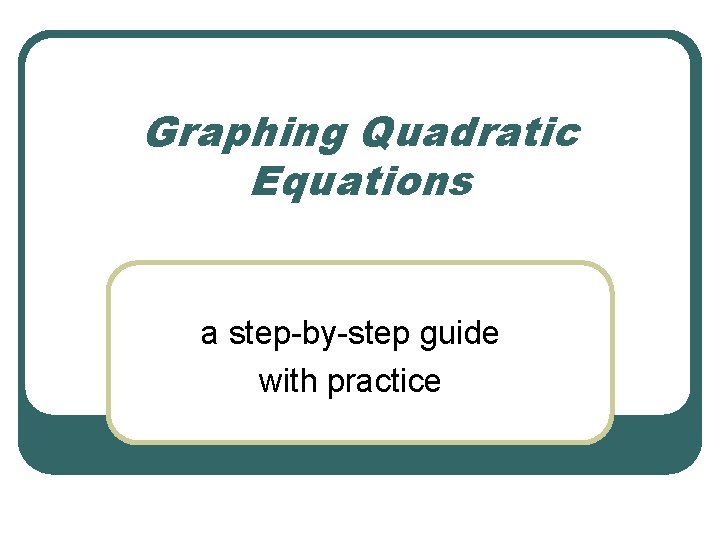 Graphing Quadratic Equations

a step-by-step guide with practice